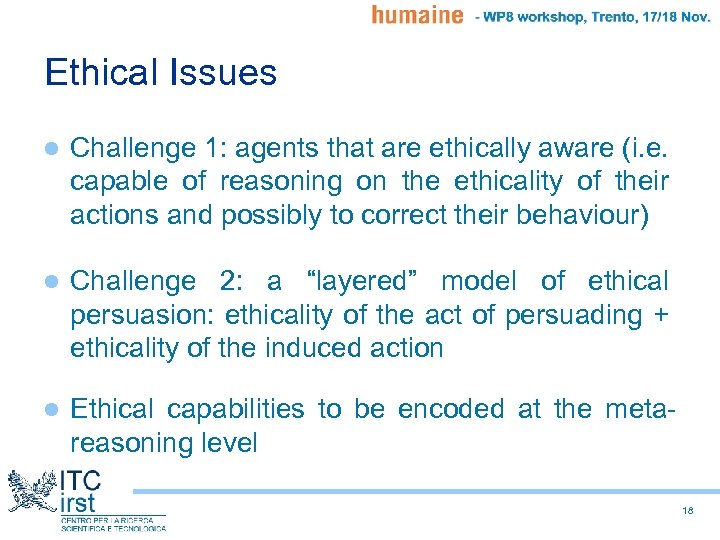 humaine - WP8 workshop, Trento, 17/18 Nov.

Ethical Issues

● Challenge 1: agents that are ethically aware (i.e. capable of reasoning on the ethicality of their actions and possibly to correct their behaviour)

● Challenge 2: a "layered" model of ethical persuasion: ethicality of the act of persuading + ethicality of the induced action

● Ethical capabilities to be encoded at the meta-reasoning level

ITC irst
CENTRO PER LA RICERCA SCIENTIFICA E TECNOLOGICA

18